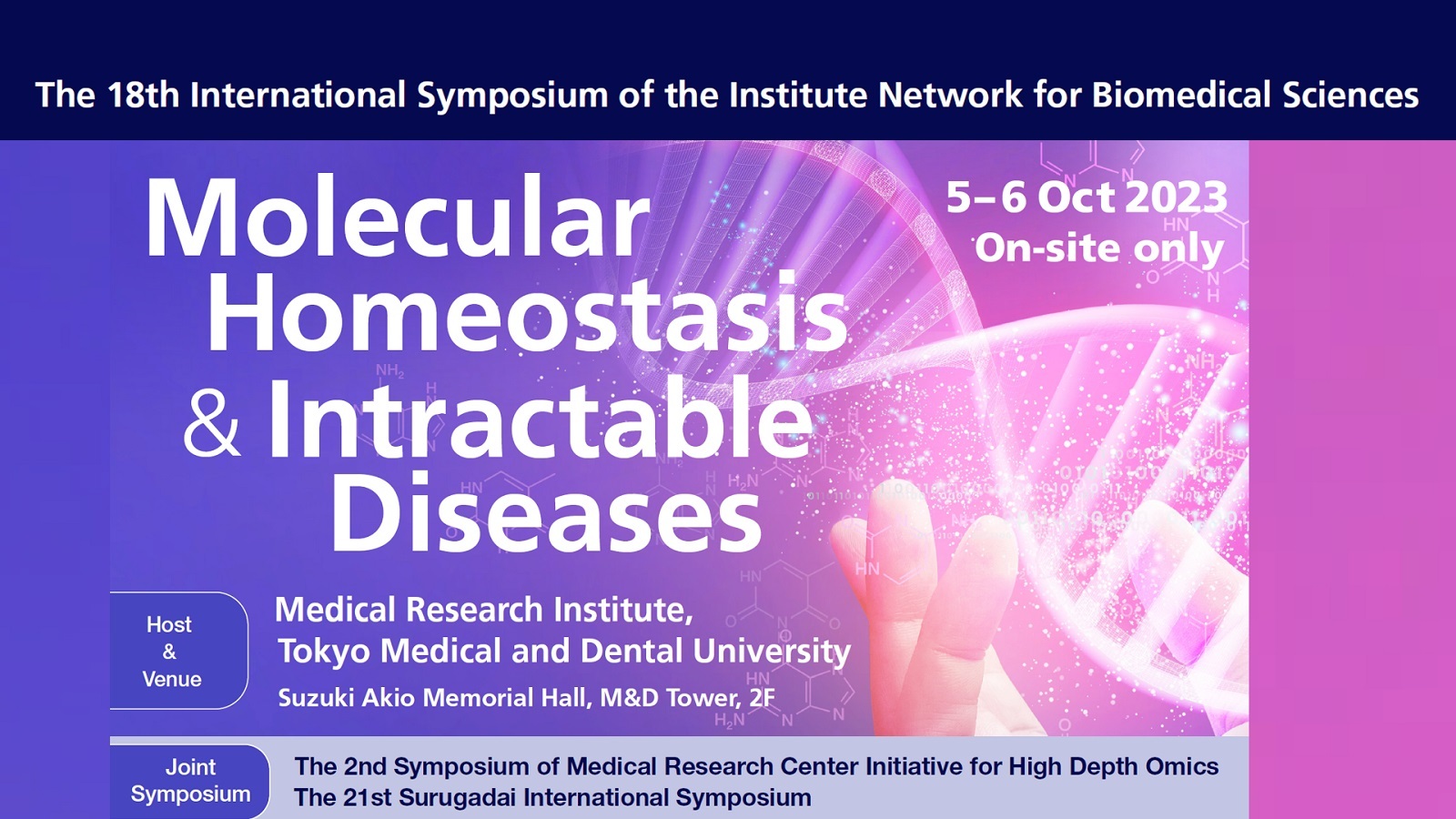 The 18th International Symposium of the Institute Network for Biomedical Sciences

Molecular Homeostasis & Intractable Diseases

5–6 Oct 2023
On-site only

Host & Venue

Medical Research Institute, Tokyo Medical and Dental University
Suzuki Akio Memorial Hall, M&D Tower, 2F

Joint Symposium

The 2nd Symposium of Medical Research Center Initiative for High Depth Omics
The 21st Surugadai International Symposium